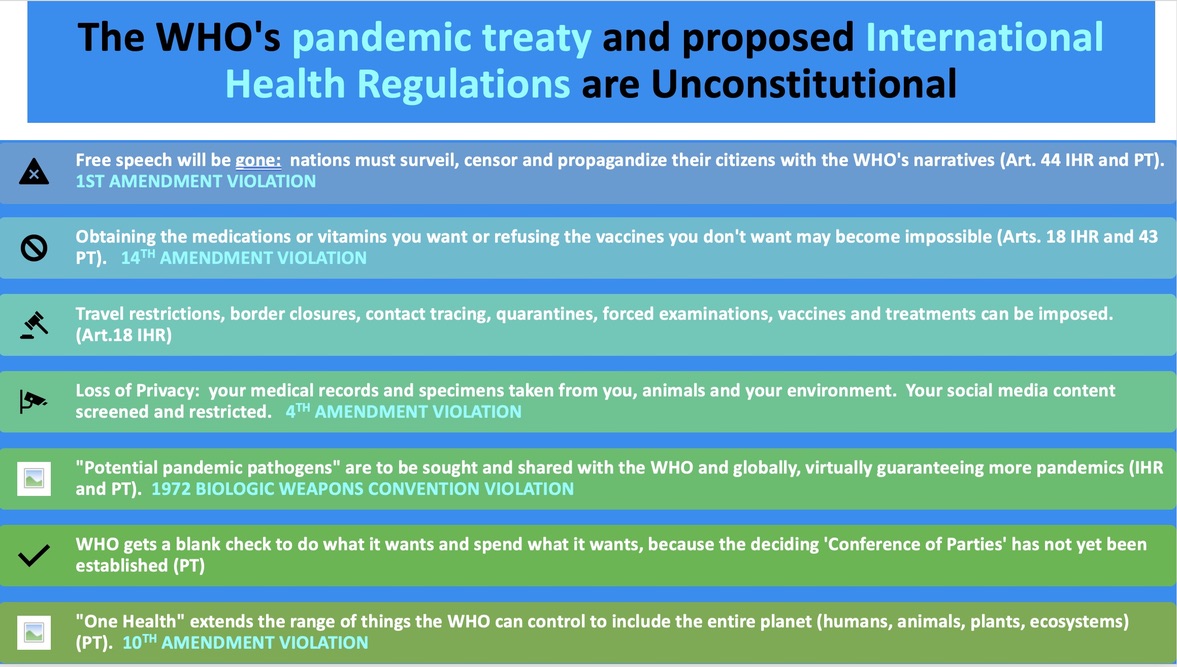 The WHO's pandemic treaty and proposed International Health Regulations are Unconstitutional

Free speech will be gone: nations must surveil, censor and propagandize their citizens with the WHO's narratives (Art. 44 IHR and PT). 1ST AMENDMENT VIOLATION

Obtaining the medications or vitamins you want or refusing the vaccines you don't want may become impossible (Arts. 18 IHR and 43 PT). 14$^{TH}$ AMENDMENT VIOLATION

Travel restrictions, border closures, contact tracing, quarantines, forced examinations, vaccines and treatments can be imposed. (Art.18 IHR)

Loss of Privacy: your medical records and specimens taken from you, animals and your environment. Your social media content screened and restricted. 4$^{TH}$ AMENDMENT VIOLATION

"Potential pandemic pathogens" are to be sought and shared with the WHO and globally, virtually guaranteeing more pandemics (IHR and PT). 1972 BIOLOGIC WEAPONS CONVENTION VIOLATION

WHO gets a blank check to do what it wants and spend what it wants, because the deciding 'Conference of Parties' has not yet been established (PT)

"One Health" extends the range of things the WHO can control to include the entire planet (humans, animals, plants, ecosystems) (PT). 10$^{TH}$ AMENDMENT VIOLATION